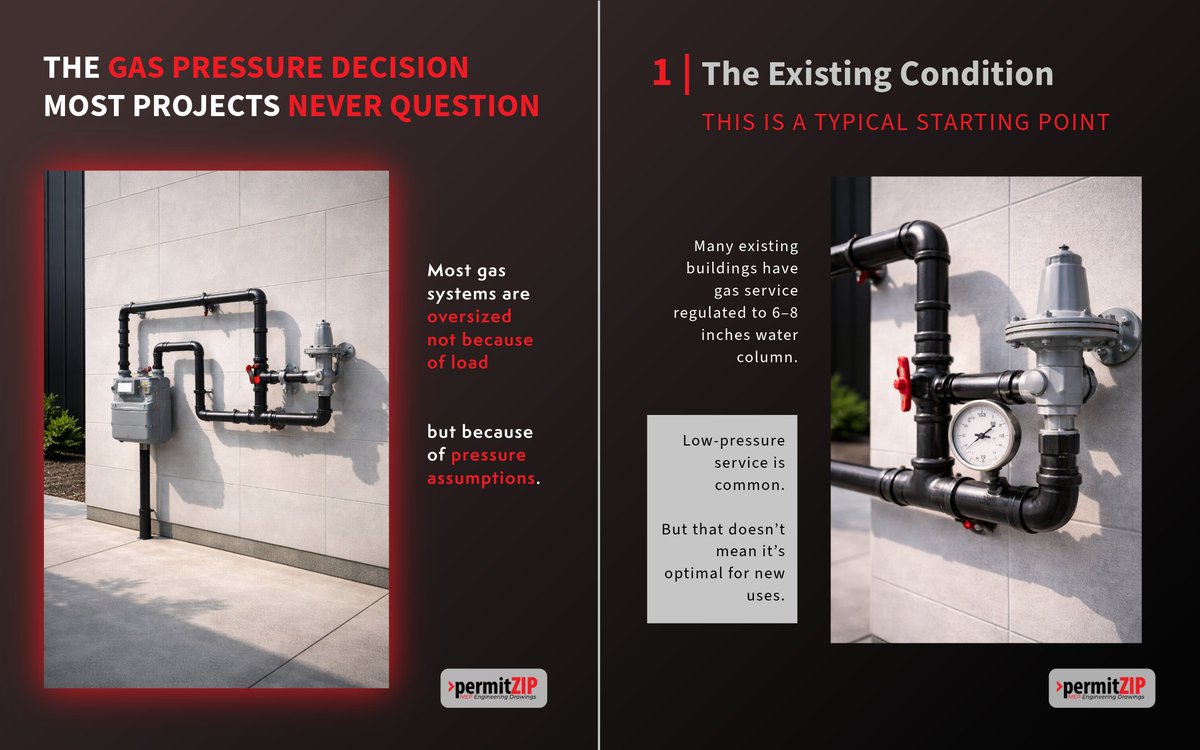 THE GAS PRESSURE DECISION MOST PROJECTS NEVER QUESTION

Most gas systems are oversized not because of load

but because of pressure assumptions.

permitZIP
MEP Engineering Drawings

1 | The Existing Condition

THIS IS A TYPICAL STARTING POINT

Many existing buildings have gas service regulated to 6–8 inches water column.

Low-pressure service is common.

But that doesn't mean it's optimal for new uses.

permitZIP
MEP Engineering Drawings